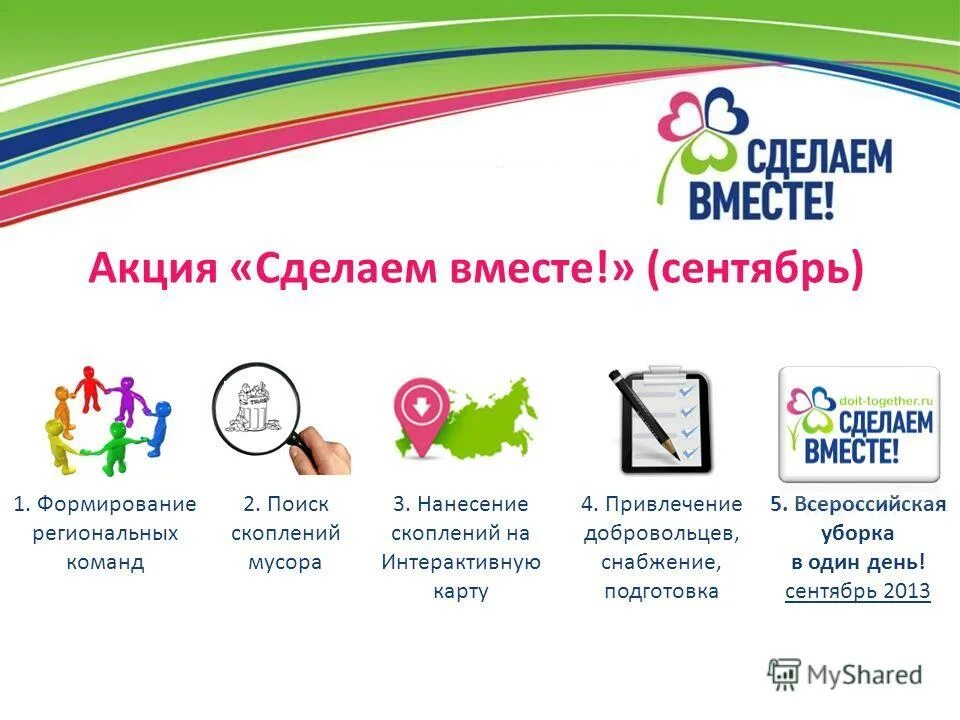 СДЕЛАЕМ ВМЕСТЕ!

Акция «Сделаем вместе!» (сентябрь)

doit-together.ru
СДЕЛАЕМ ВМЕСТЕ!

1. Формирование региональных команд

2. Поиск скоплений мусора

3. Нанесение скоплений на Интерактивную карту

4. Привлечение добровольцев, снабжение, подготовка

5. Всероссийская уборка в один день! сентябрь 2013

MyShared